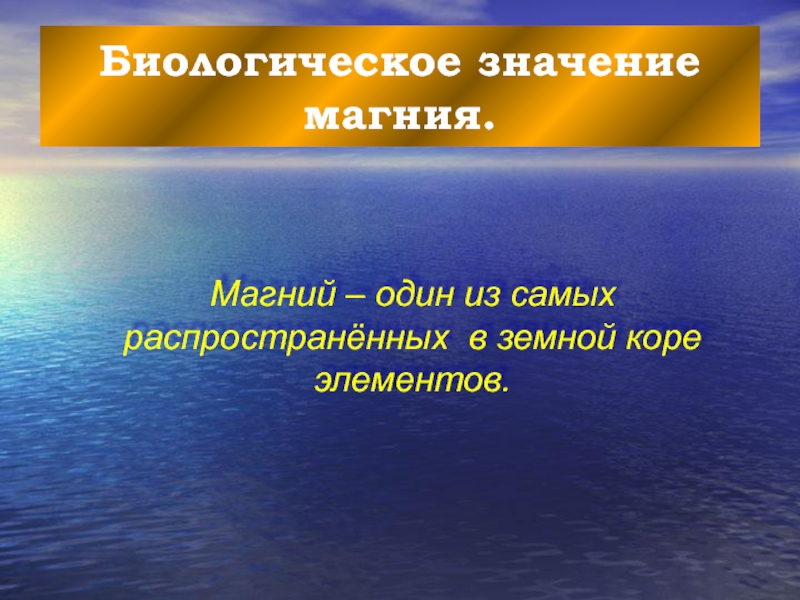 Биологическое значение магния.

Магний – один из самых распространённых в земной коре элементов.